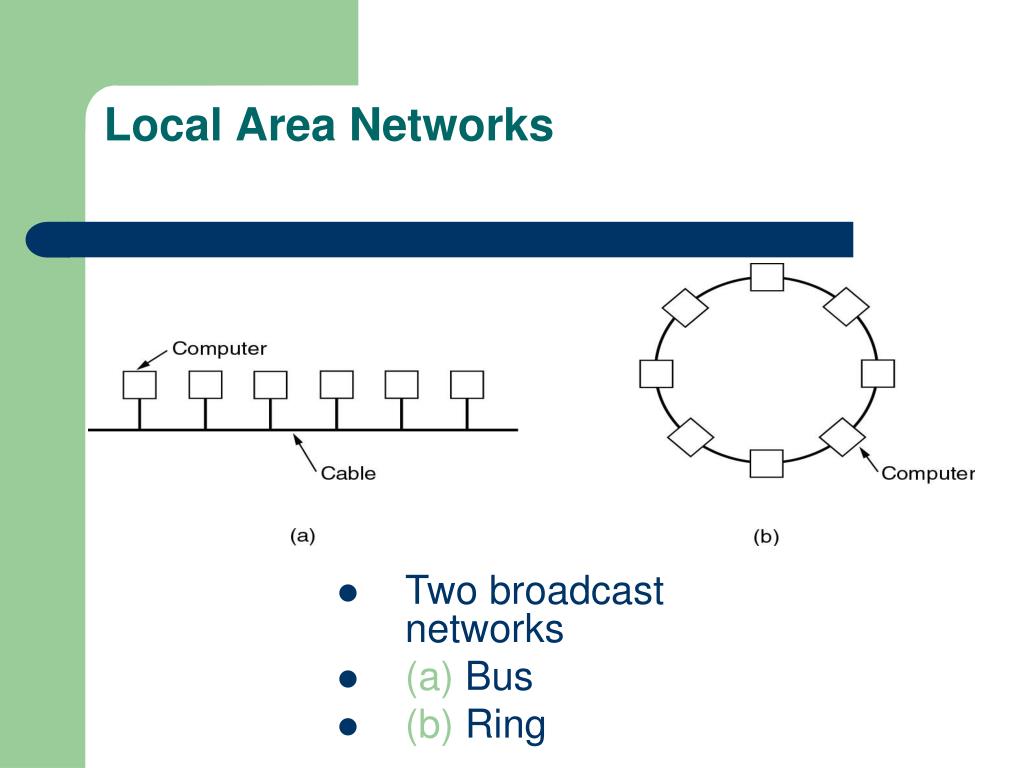 Local Area Networks

Computer

Cable

(a)

Computer

(b)

- Two broadcast networks
- (a) Bus
- (b) Ring